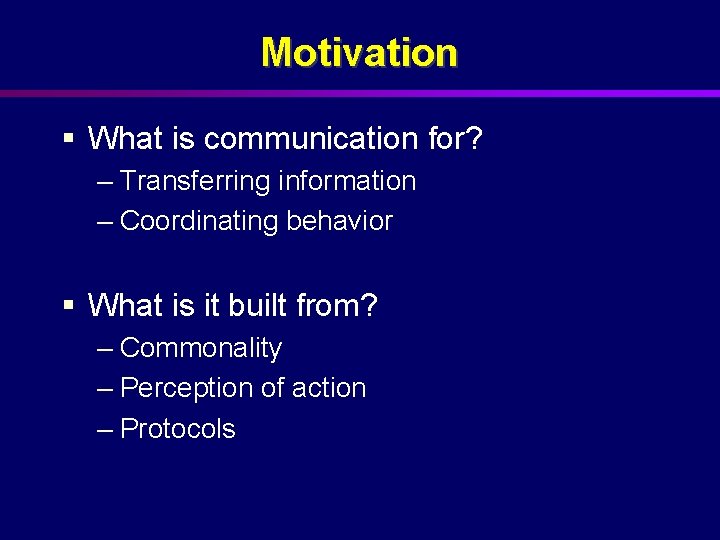 Motivation

▪ What is communication for?
– Transferring information
– Coordinating behavior

▪ What is it built from?
– Commonality
– Perception of action
– Protocols